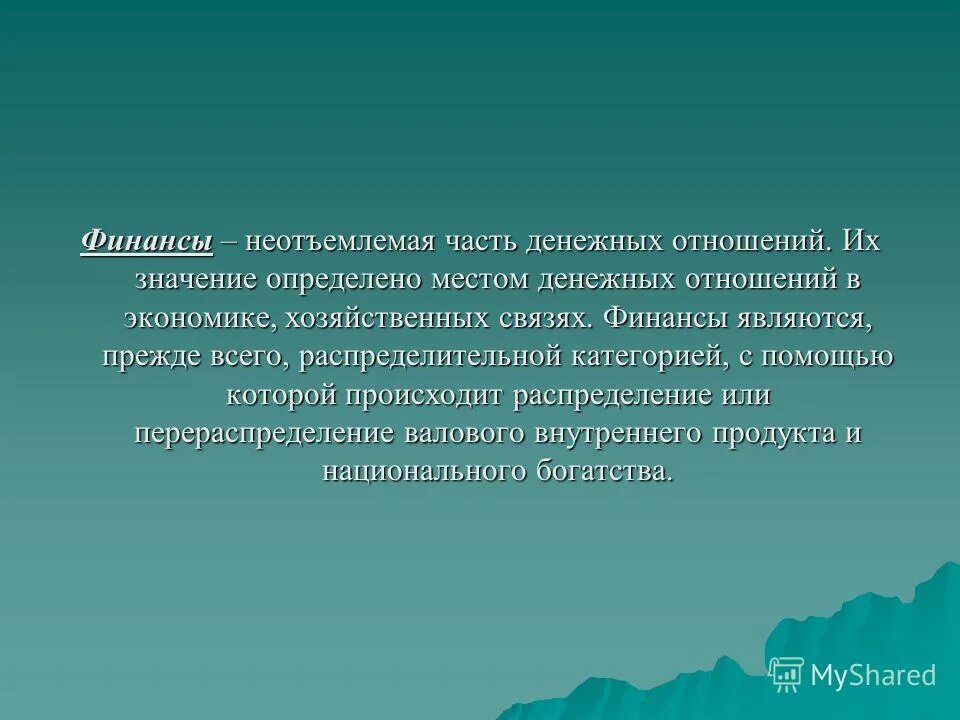 Финансы – неотъемлемая часть денежных отношений. Их значение определено местом денежных отношений в экономике, хозяйственных связях. Финансы являются, прежде всего, распределительной категорией, с помощью которой происходит распределение или перераспределение валового внутреннего продукта и национального богатства.

MyShared